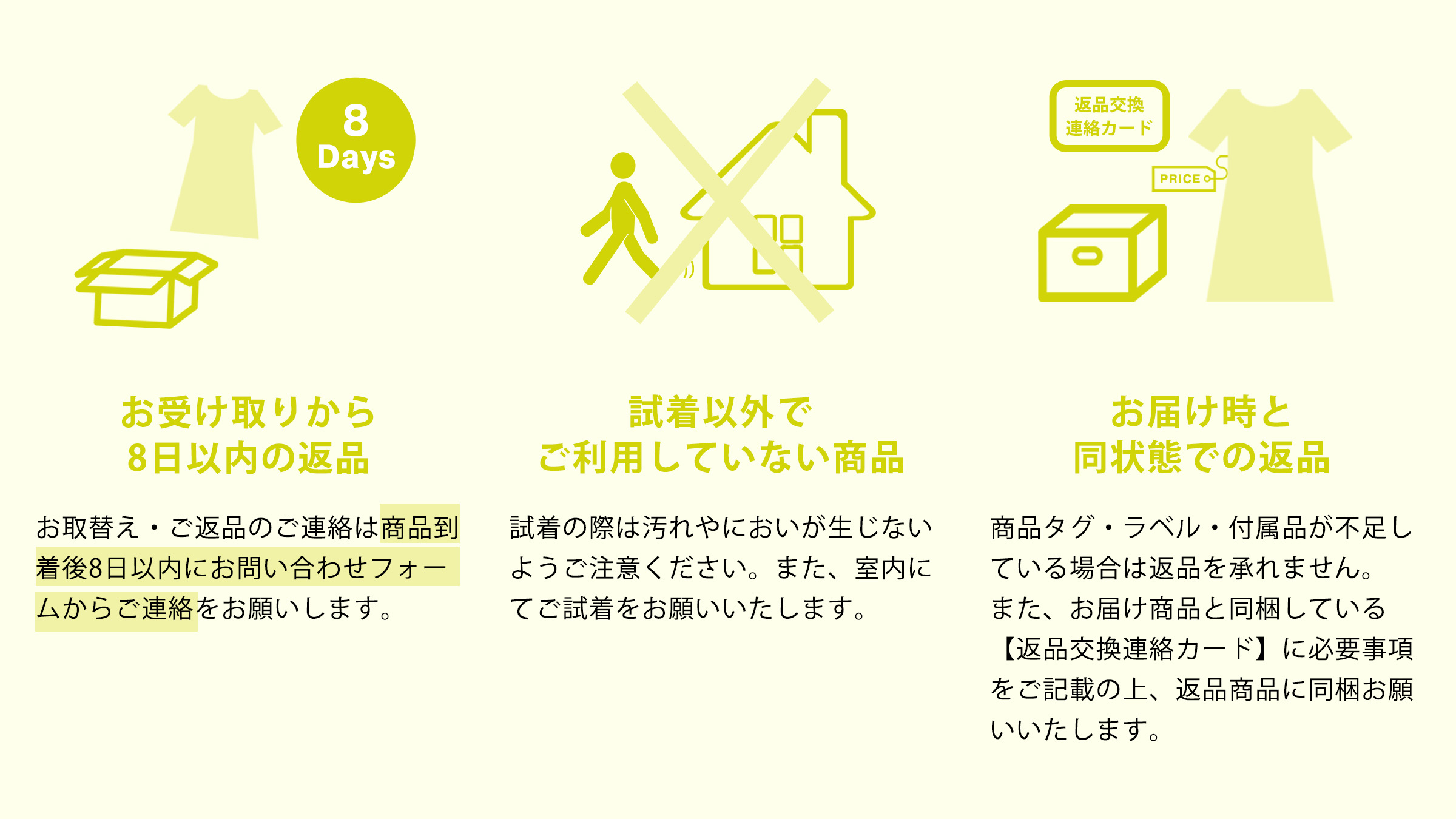 8
Days

お受け取りから
8日以内の返品

お取替え・ご返品のご連絡は商品到着後8日以内にお問い合わせフォームからご連絡をお願いします。

試着以外で
ご利用していない商品

試着の際は汚れやにおいが生じないようご注意ください。また、室内にてご試着をお願いいたします。

返品交換
連絡カード

PRICE

お届け時と
同状態での返品

商品タグ・ラベル・付属品が不足している場合は返品を承れません。
また、お届け商品と同梱している【返品交換連絡カード】に必要事項をご記載の上、返品商品に同梱お願いいたします。